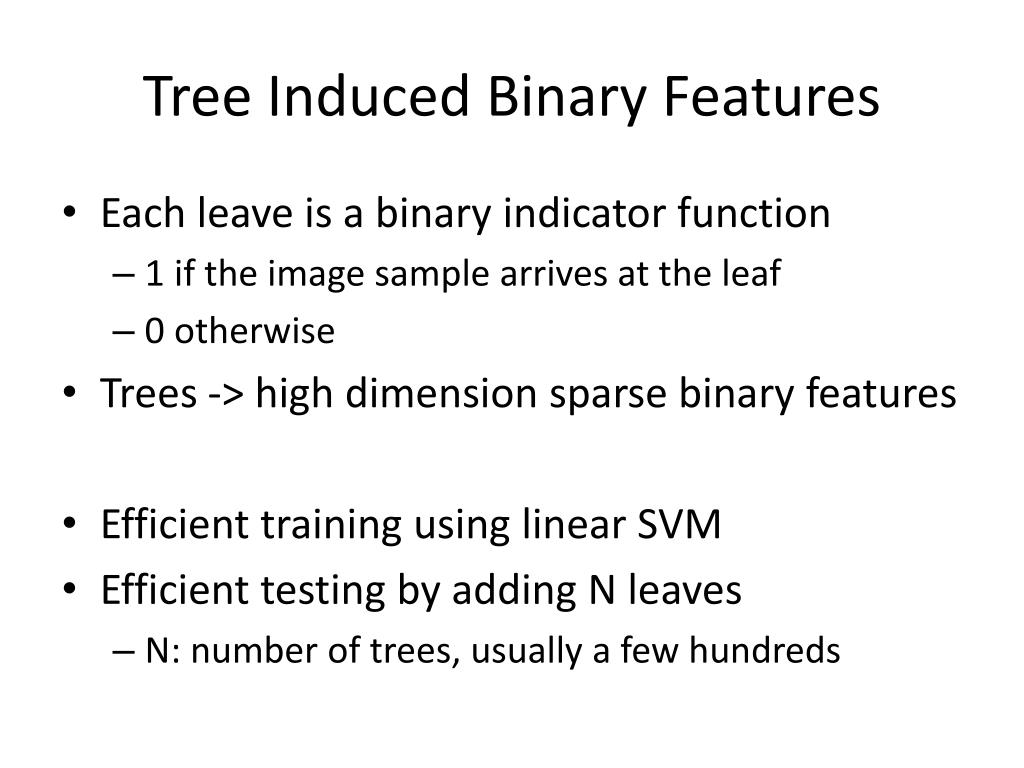 Tree Induced Binary Features

• Each leave is a binary indicator function
  – 1 if the image sample arrives at the leaf
  – 0 otherwise
• Trees -> high dimension sparse binary features

• Efficient training using linear SVM
• Efficient testing by adding N leaves
  – N: number of trees, usually a few hundreds